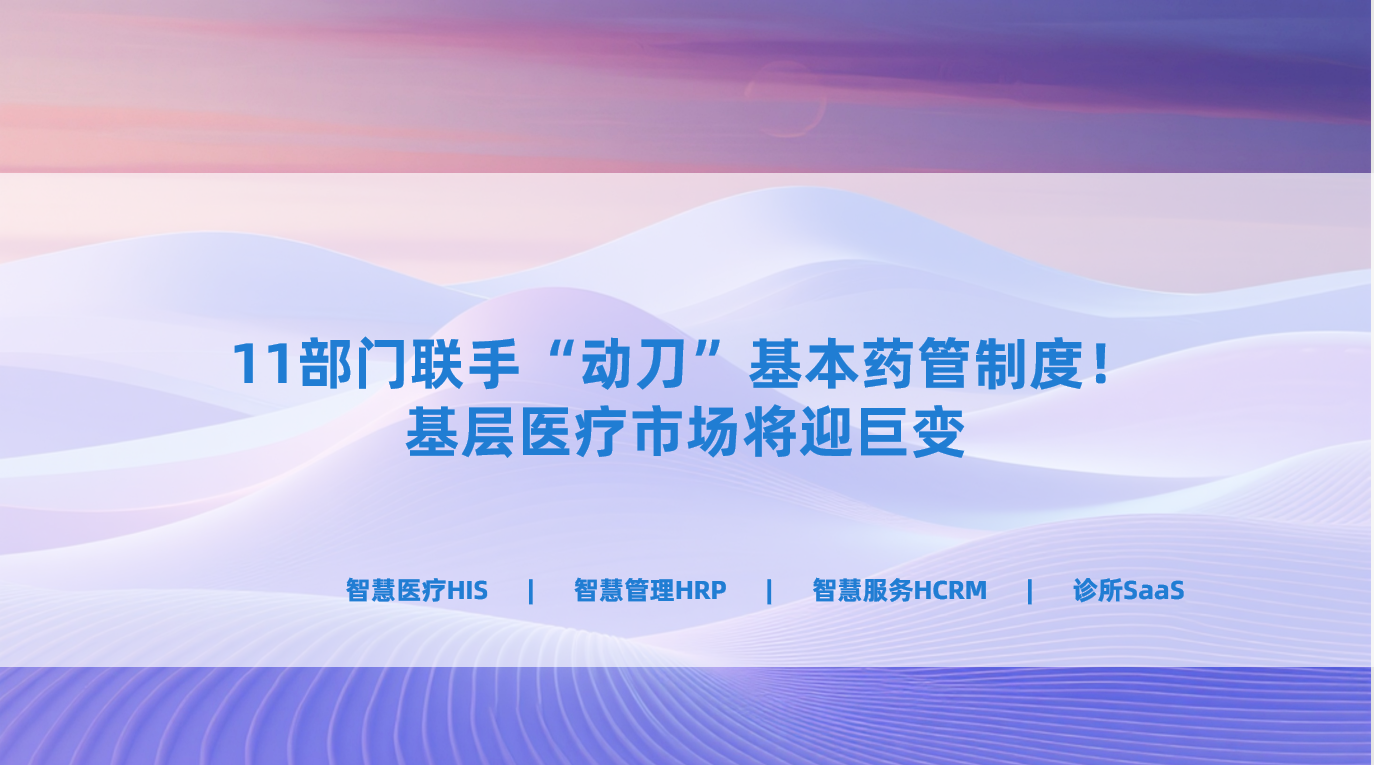 11部门联手“动刀”基本药管制度！
基层医疗市场将迎巨变

智慧医疗HIS | 智慧管理HRP | 智慧服务HCRM | 诊所SaaS